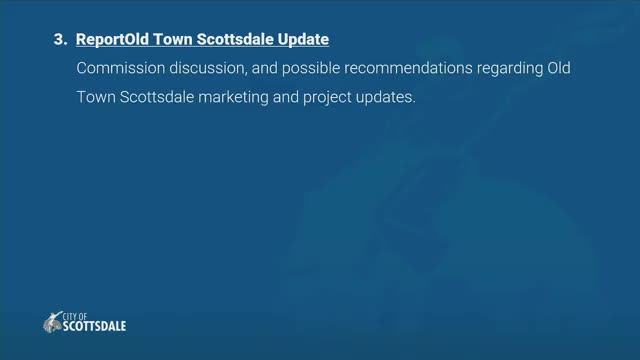 3. ReportOld Town Scottsdale Update

Commission discussion, and possible recommendations regarding Old Town Scottsdale marketing and project updates.

CITY OF SCOTTSDALE